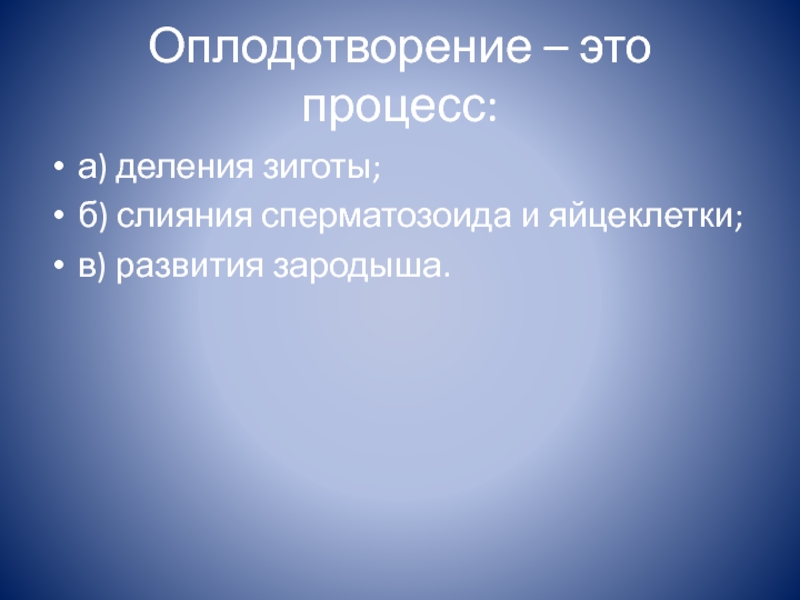 Оплодотворение – это процесс:

• а) деления зиготы;
• б) слияния сперматозоида и яйцеклетки;
• в) развития зародыша.